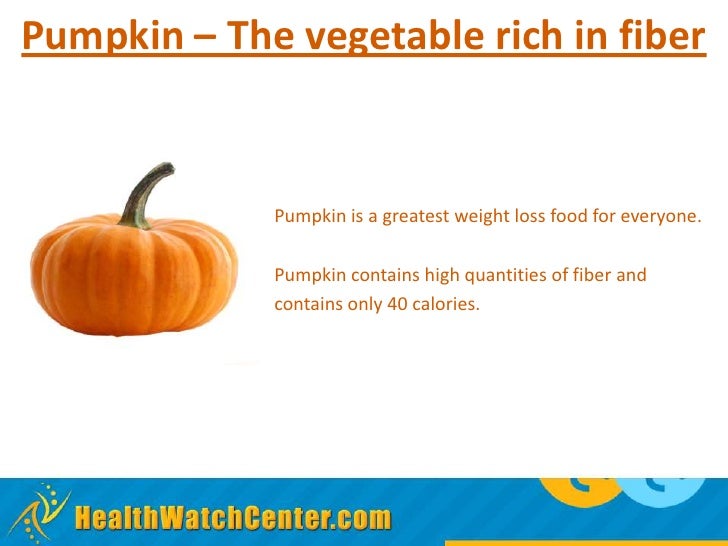 Pumpkin – The vegetable rich in fiber

Pumpkin is a greatest weight loss food for everyone.

Pumpkin contains high quantities of fiber and contains only 40 calories.

HealthWatchCenter.com